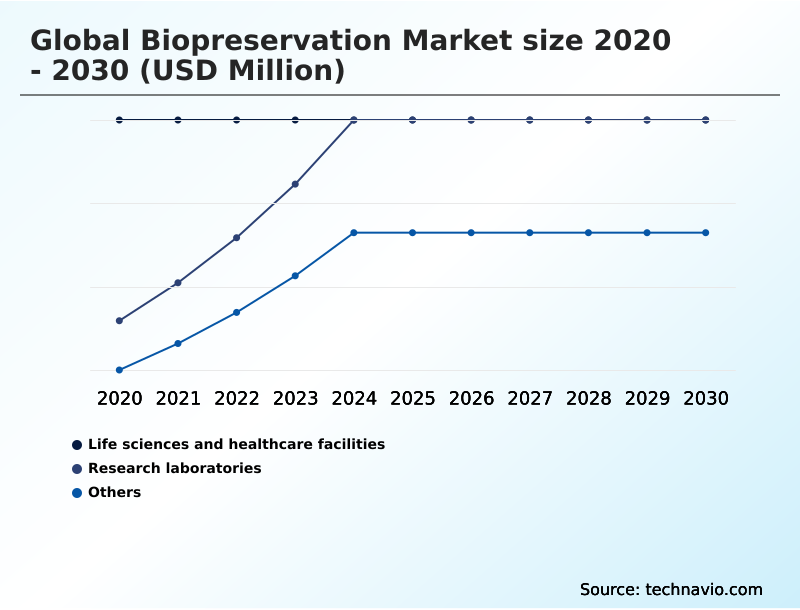 Global Biopreservation Market size 2020 - 2030 (USD Million)

2020 2021 2022 2023 2024 2025 2026 2027 2028 2029 2030

Life sciences and healthcare facilities
Research laboratories
Others

Source: technavio.com